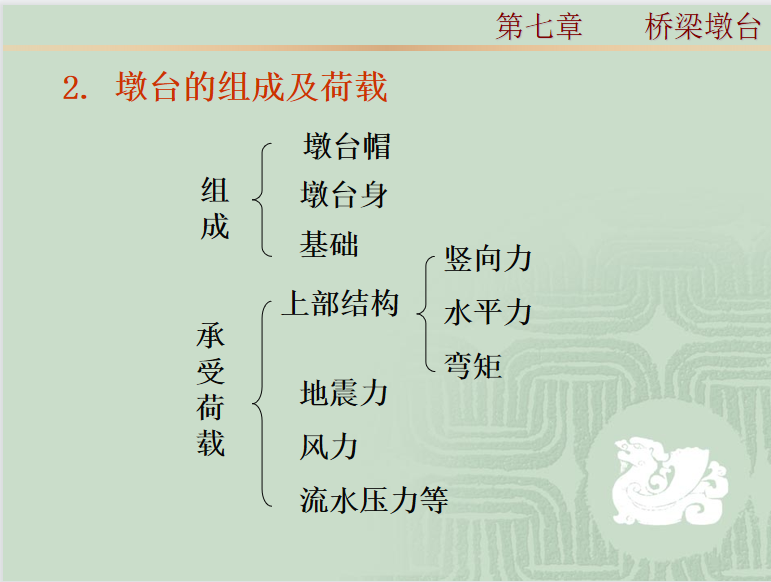 第七章　　桥梁墩台

2. 墩台的组成及荷载

组成
墩台帽
墩台身
基础

承受荷载
上部结构
竖向力
水平力
弯矩
地震力
风力
流水压力等